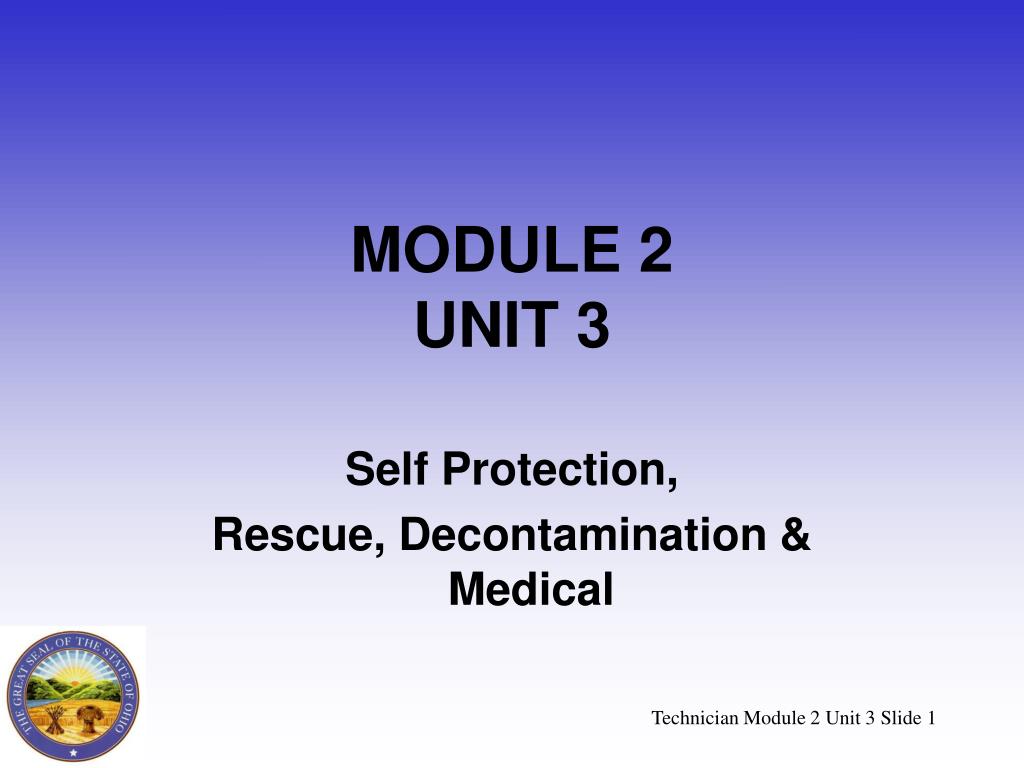 MODULE 2
UNIT 3

Self Protection,
Rescue, Decontamination & Medical

THE GREAT SEAL OF THE STATE OF OHIO

Technician Module 2 Unit 3 Slide 1